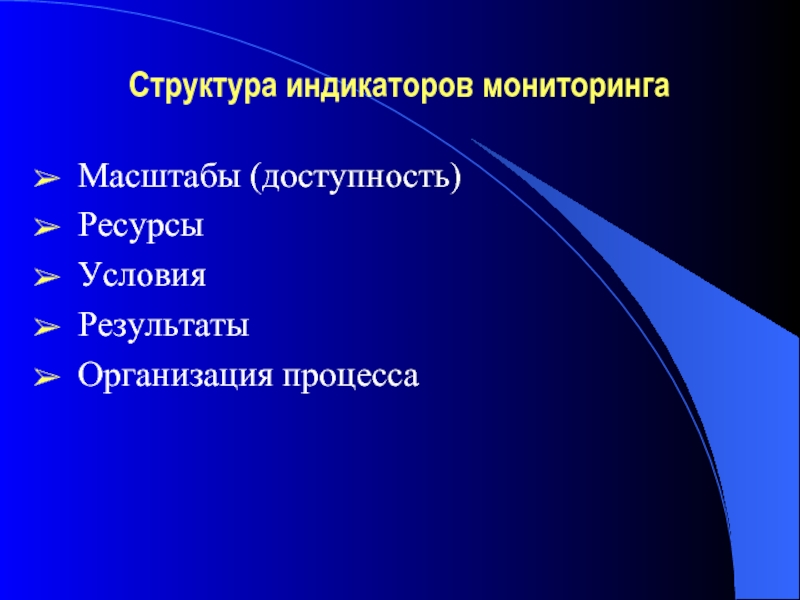 Структура индикаторов мониторинга

➢ Масштабы (доступность)
➢ Ресурсы
➢ Условия
➢ Результаты
➢ Организация процесса